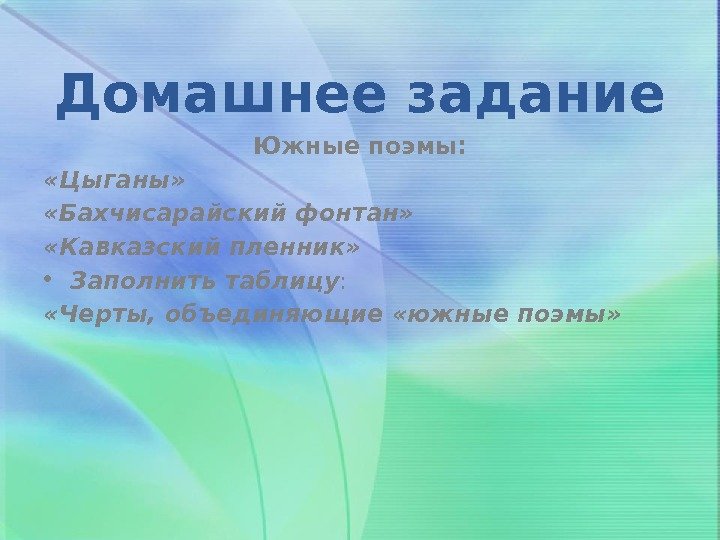 Домашнее задание

Южные поэмы:

«Цыганы»

«Бахчисарайский фонтан»

«Кавказский пленник»

• Заполнить таблицу:

«Черты, объединяющие «южные поэмы»